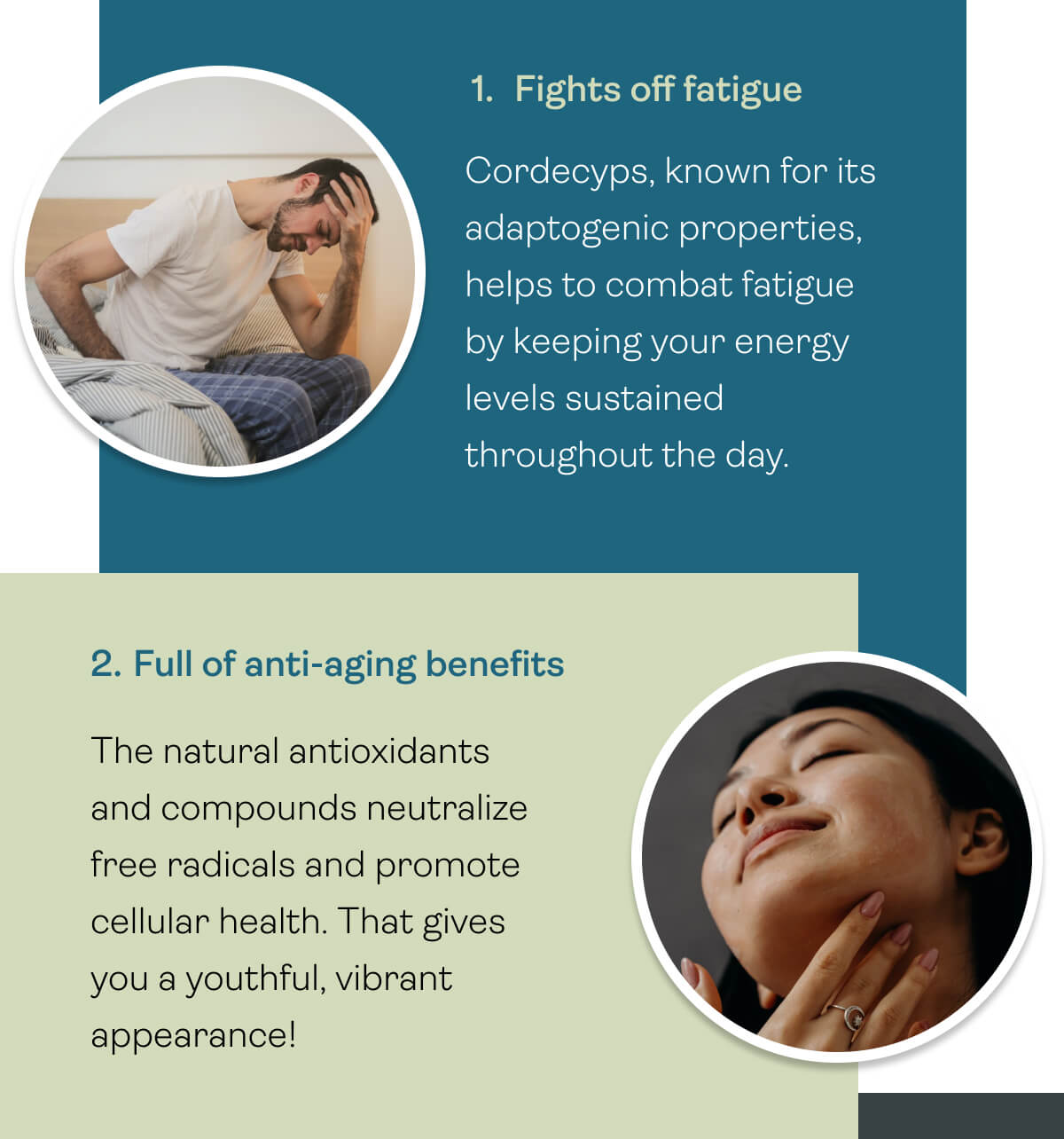 1. Fights off fatigue

Cordecyps, known for its adaptogenic properties, helps to combat fatigue by keeping your energy levels sustained throughout the day.

2. Full of anti-aging benefits

The natural antioxidants and compounds neutralize free radicals and promote cellular health. That gives you a youthful, vibrant appearance!